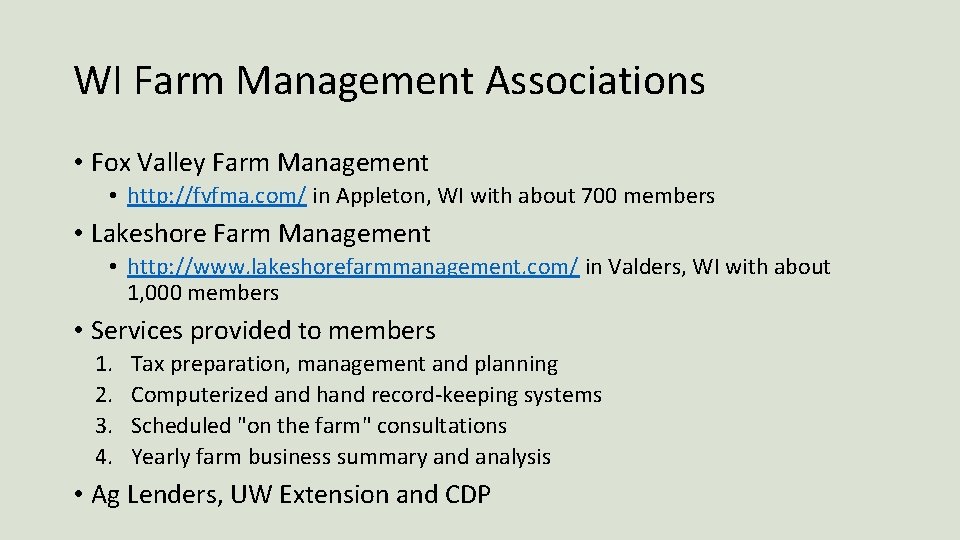 WI Farm Management Associations

• Fox Valley Farm Management
  • http://fvfma.com/ in Appleton, WI with about 700 members
• Lakeshore Farm Management
  • http://www.lakeshorefarmmanagement.com/ in Valders, WI with about 1,000 members
• Services provided to members
  1. Tax preparation, management and planning
  2. Computerized and hand record-keeping systems
  3. Scheduled "on the farm" consultations
  4. Yearly farm business summary and analysis
• Ag Lenders, UW Extension and CDP